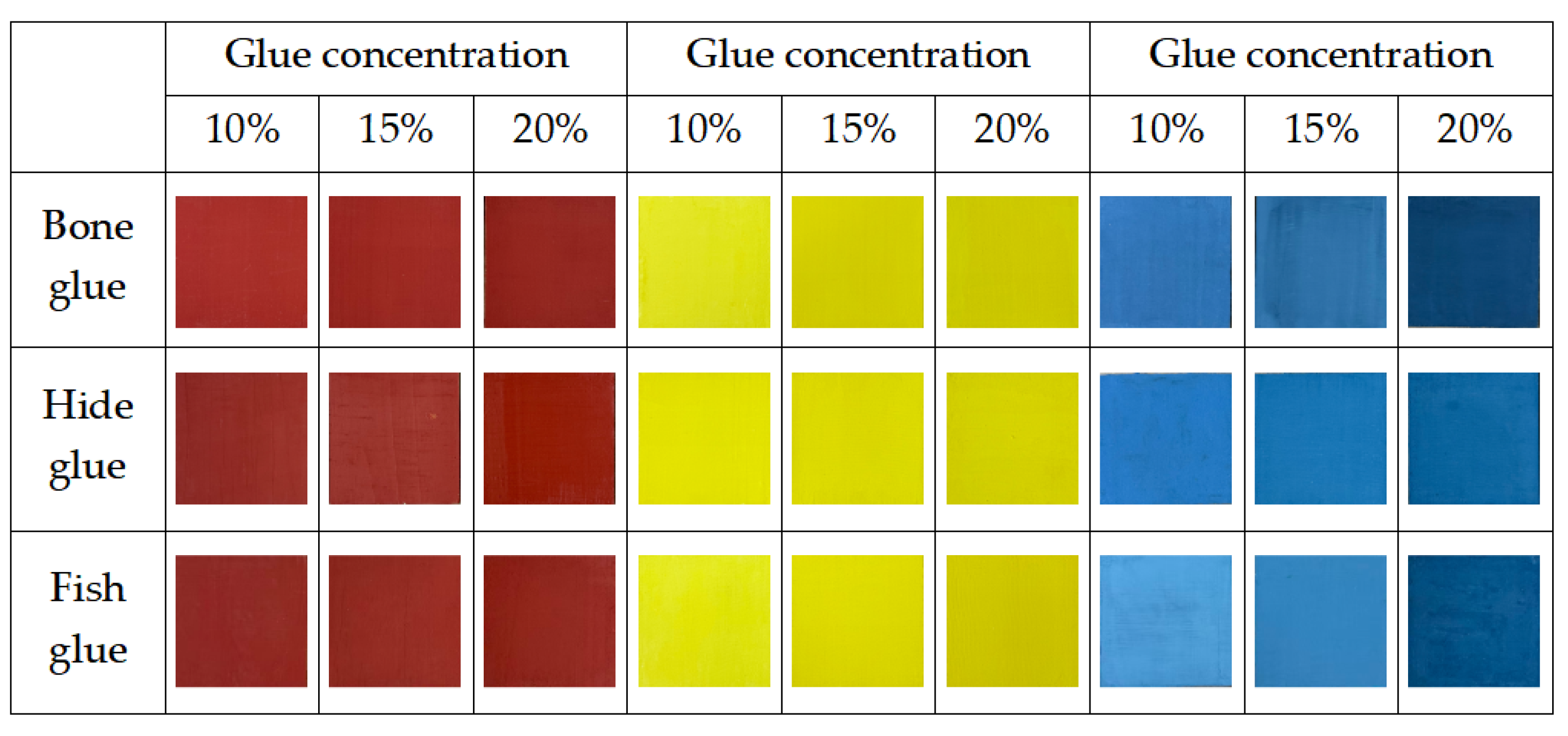 | | Glue concentration | | | Glue concentration | | | Glue concentration | | |
|---|---|---|---|---|---|---|---|---|---|
| | 10% | 15% | 20% | 10% | 15% | 20% | 10% | 15% | 20% |
| Bone glue | | | | | | | | | |
| Hide glue | | | | | | | | | |
| Fish glue | | | | | | | | | |